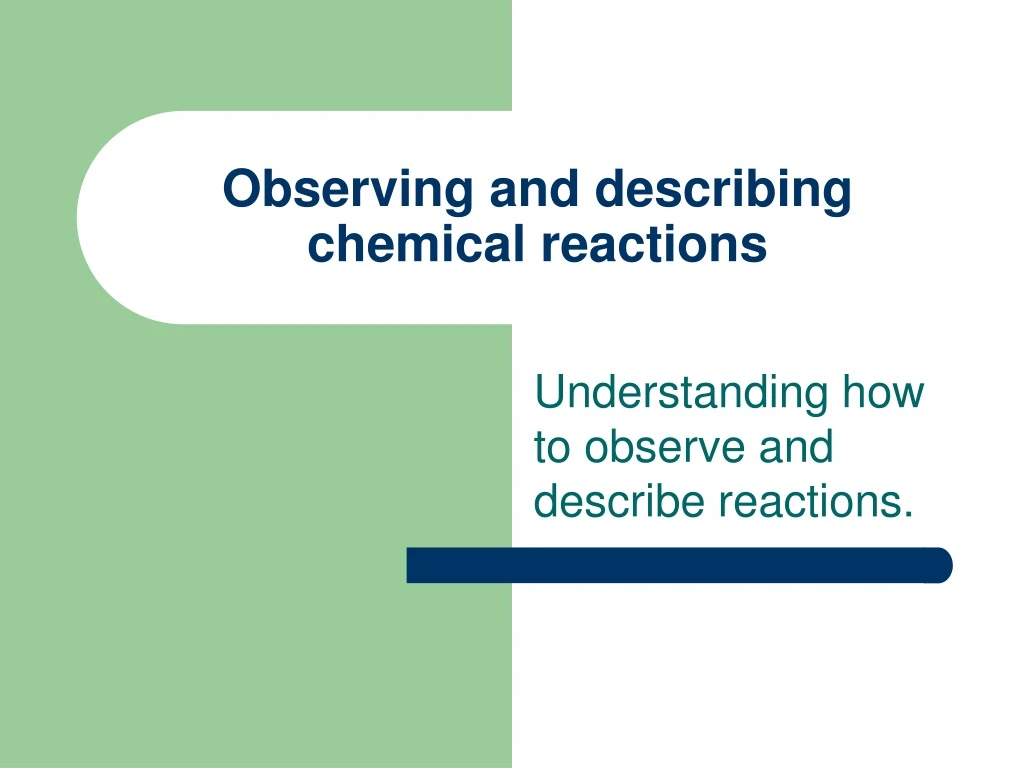 Observing and describing chemical reactions

Understanding how to observe and describe reactions.